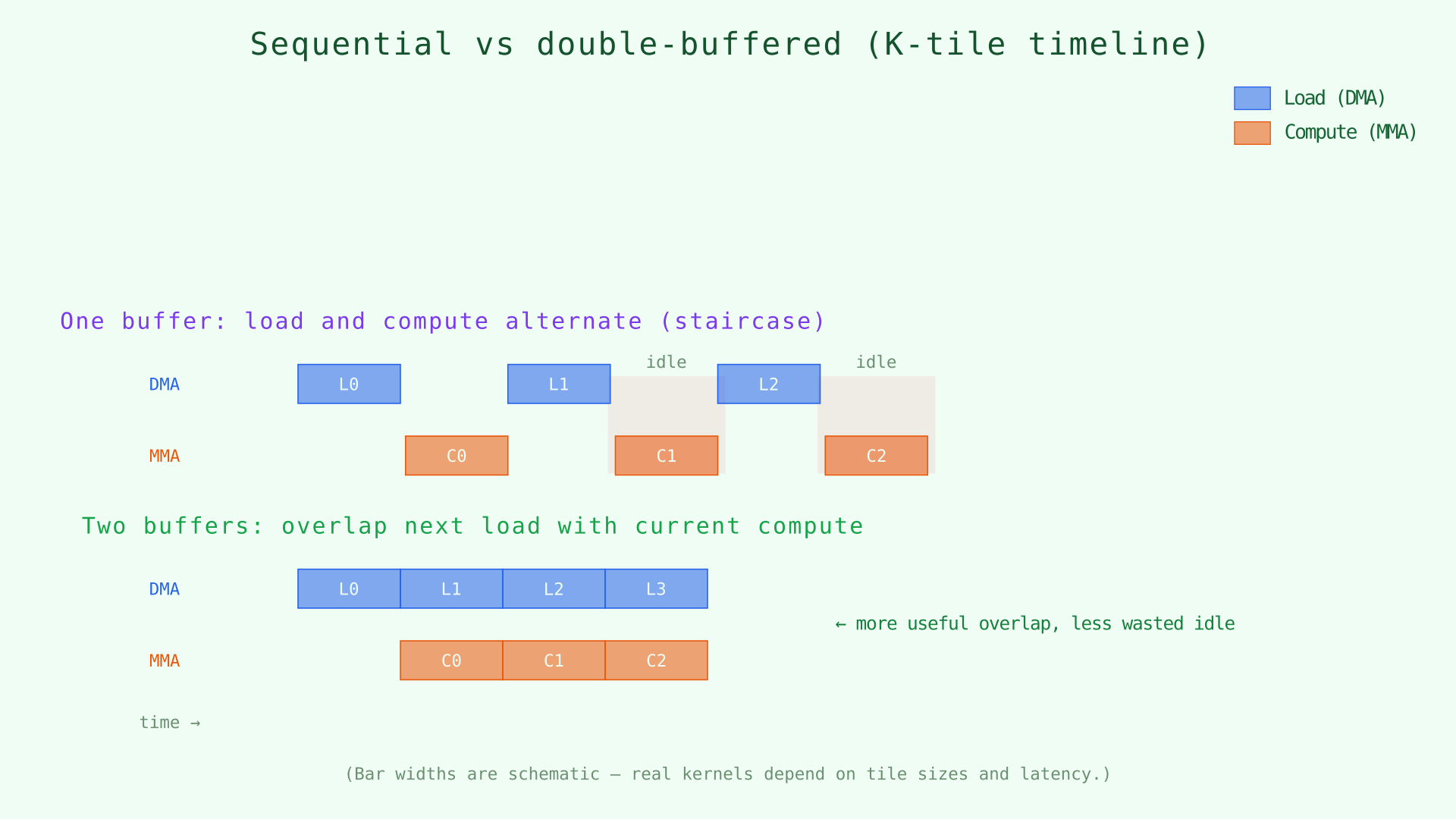 Sequential vs double-buffered (K-tile timeline)

Load (DMA)
Compute (MMA)

One buffer: load and compute alternate (staircase)

idle
idle

DMA
L0
L1
L2

MMA
C0
C1
C2

Two buffers: overlap next load with current compute

DMA
L0
L1
L2
L3

← more useful overlap, less wasted idle

MMA
C0
C1
C2

time →

(Bar widths are schematic — real kernels depend on tile sizes and latency.)